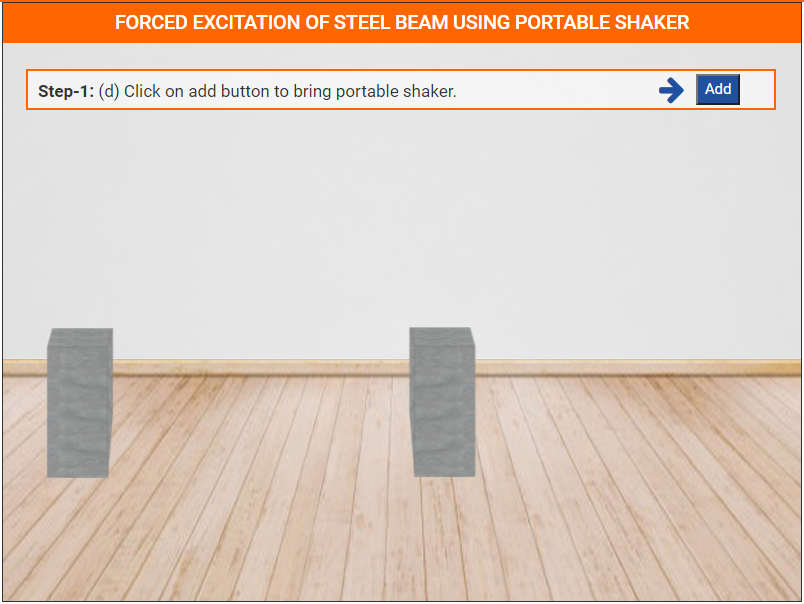 FORCED EXCITATION OF STEEL BEAM USING PORTABLE SHAKER

Step-1: (d) Click on add button to bring portable shaker.

Add